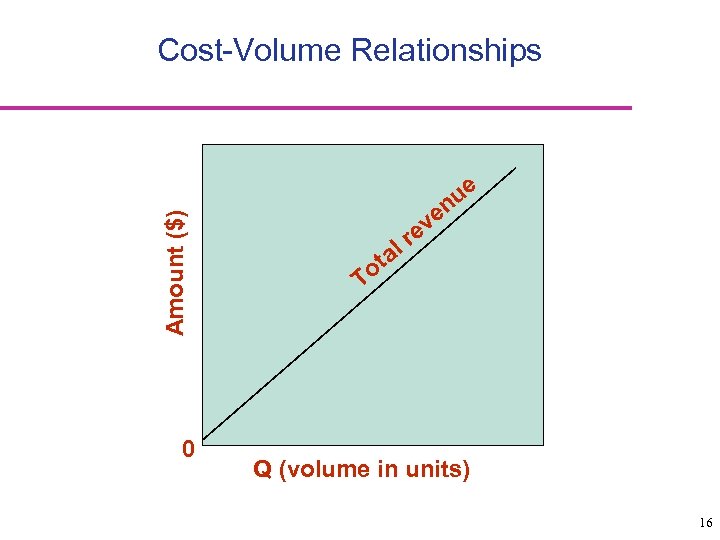 Cost-Volume Relationships

Amount ($)

Total revenue

0

Q (volume in units)

16